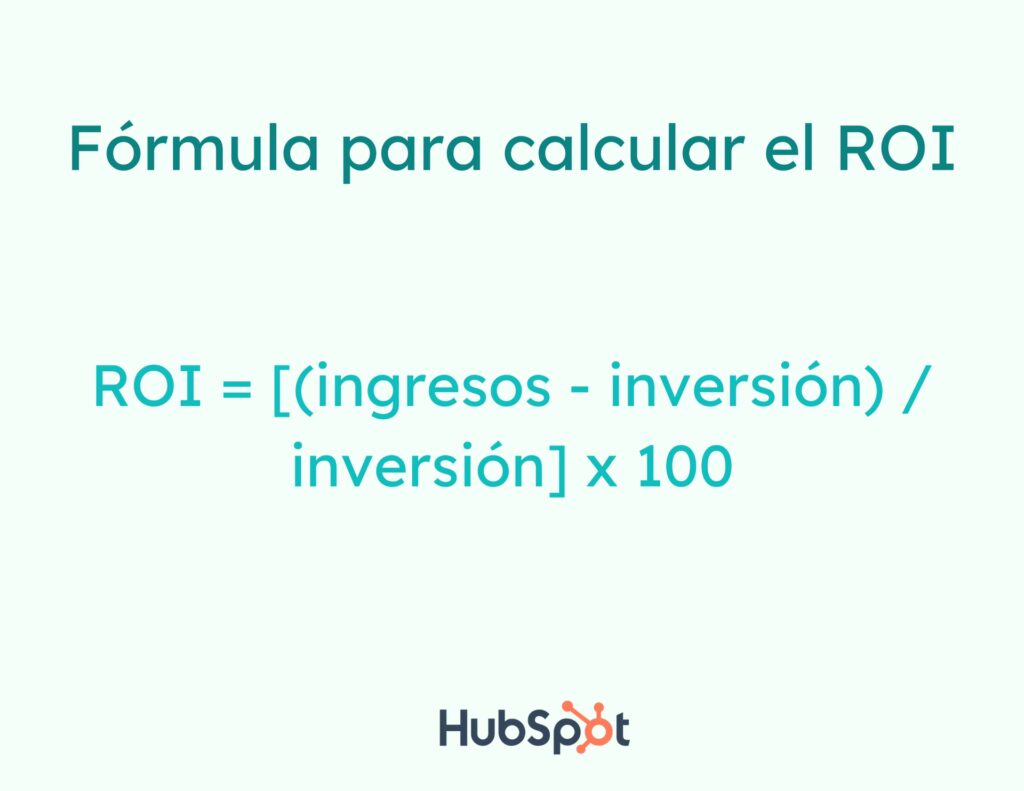 Fórmula para calcular el ROI

ROI = [(ingresos - inversión) / inversión] x 100

HubSpot